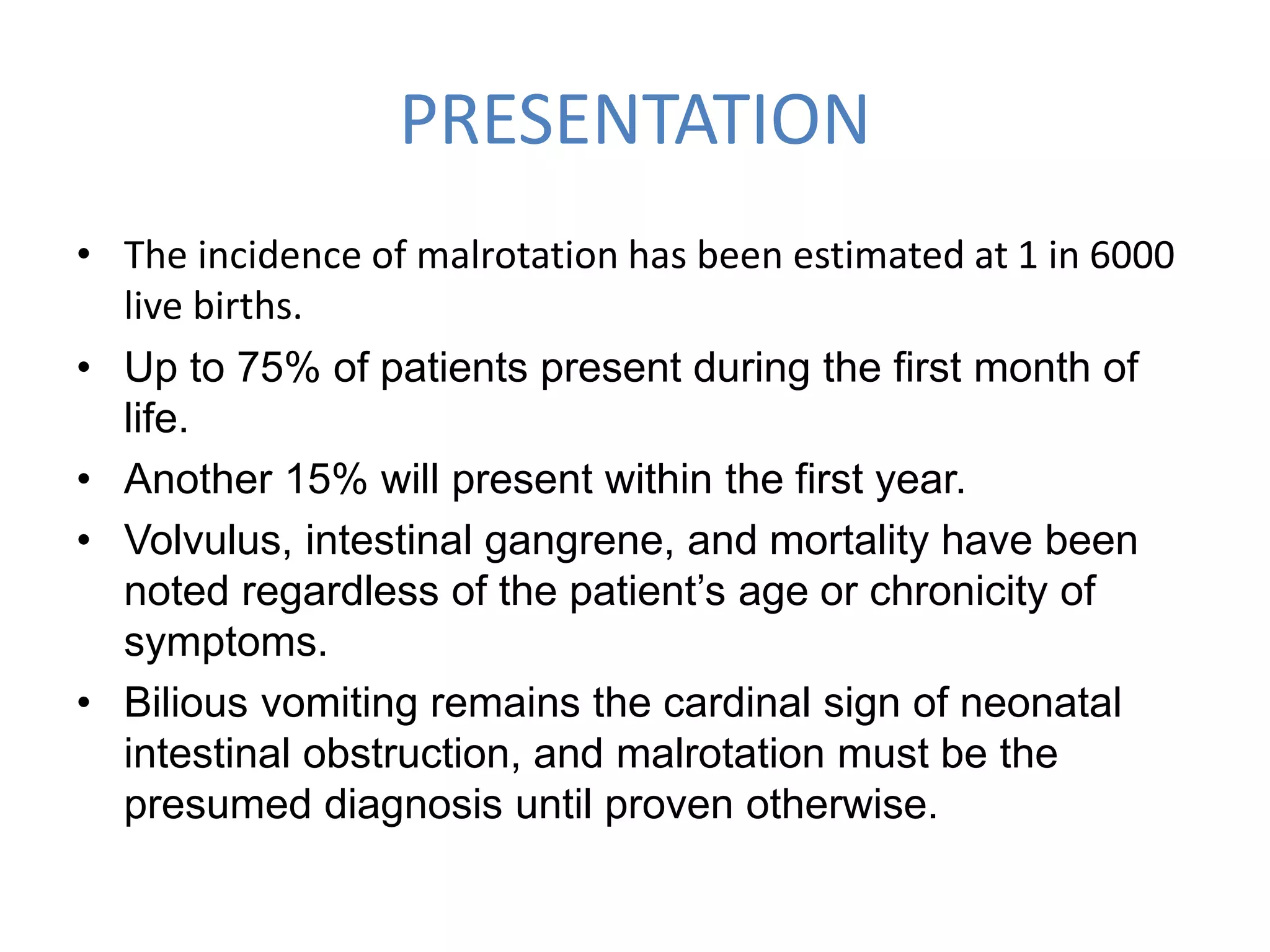 PRESENTATION

• The incidence of malrotation has been estimated at 1 in 6000 live births.
• Up to 75% of patients present during the first month of life.
• Another 15% will present within the first year.
• Volvulus, intestinal gangrene, and mortality have been noted regardless of the patient’s age or chronicity of symptoms.
• Bilious vomiting remains the cardinal sign of neonatal intestinal obstruction, and malrotation must be the presumed diagnosis until proven otherwise.